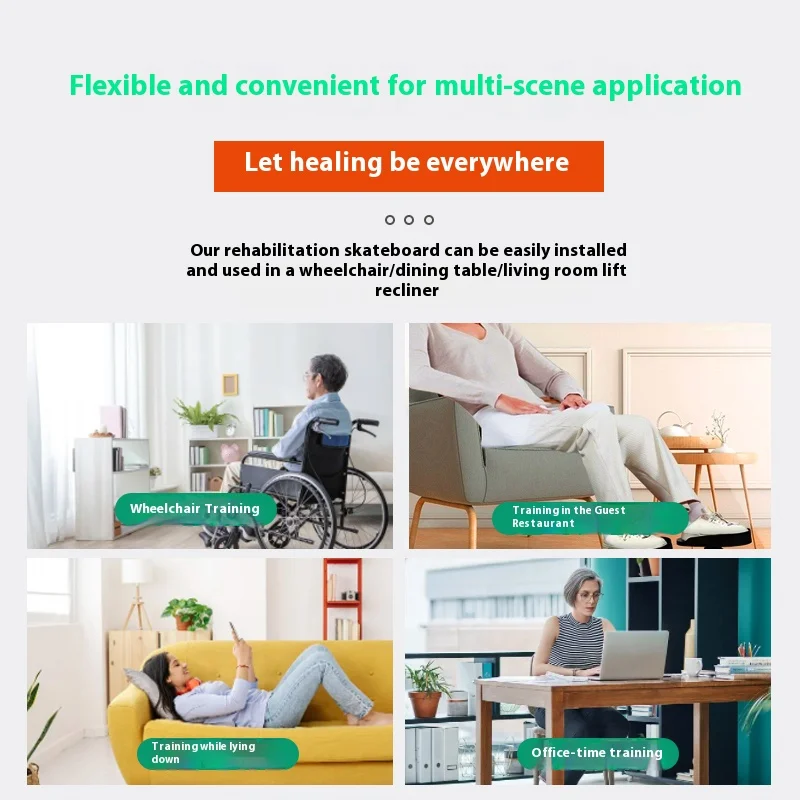 Flexible and convenient for multi-scene application

Let healing be everywhere

Our rehabilitation skateboard can be easily installed and used in a wheelchair/dining table/living room lift recliner

Wheelchair Training

Training in the Guest Restaurant

Training while lying down

Office-time training